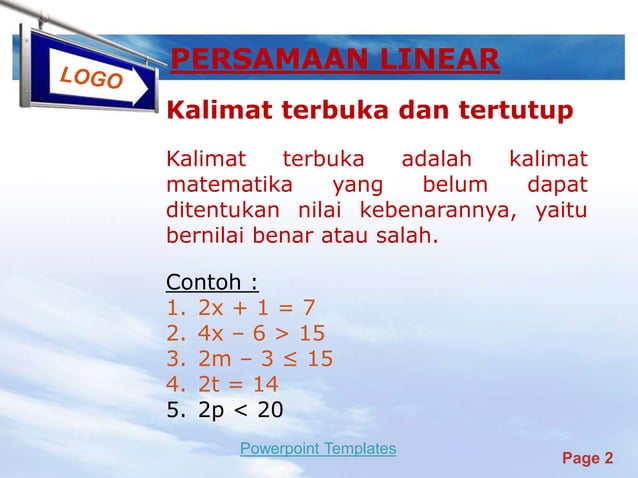 LOGO

PERSAMAAN LINEAR

Kalimat terbuka dan tertutup

Kalimat terbuka adalah kalimat matematika yang belum dapat ditentukan nilai kebenarannya, yaitu bernilai benar atau salah.

Contoh :
1. $2x + 1 = 7$
2. $4x - 6 > 15$
3. $2m - 3 \leq 15$
4. $2t = 14$
5. $2p < 20$

Powerpoint Templates

Page 2